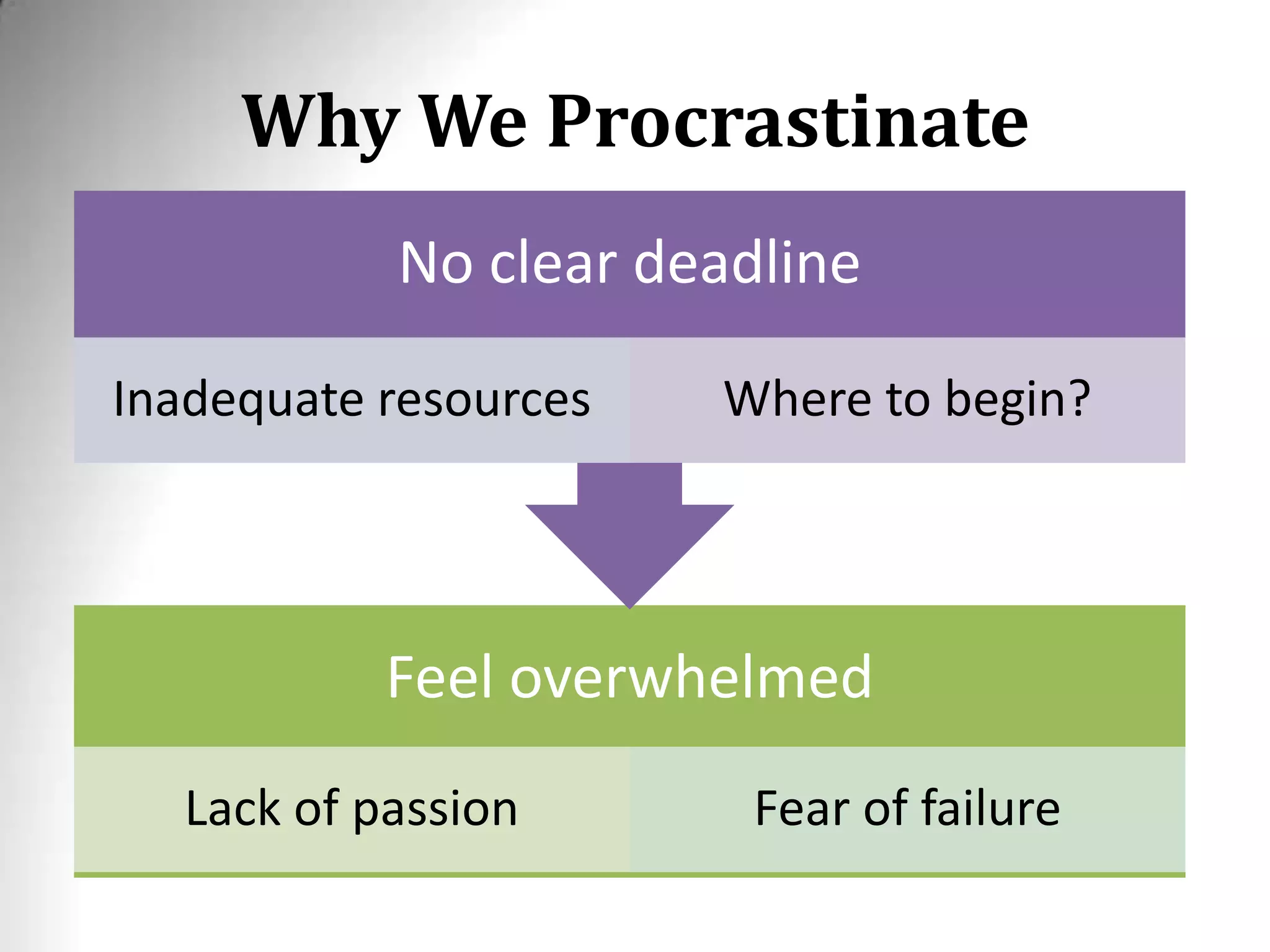 Why We Procrastinate

No clear deadline

Inadequate resources

Where to begin?

Feel overwhelmed

Lack of passion

Fear of failure